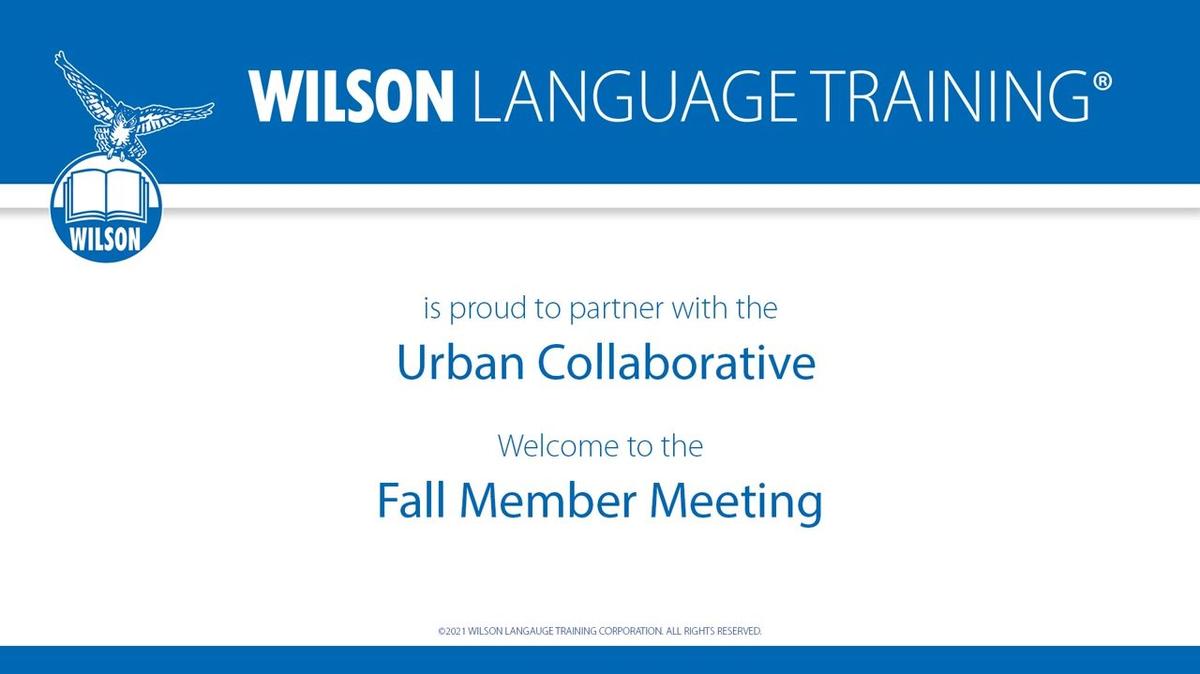 WILSON

WILSON LANGUAGE TRAINING®

is proud to partner with the

Urban Collaborative

Welcome to the

Fall Member Meeting

©2021 WILSON LANGAUGE TRAINING CORPORATION. ALL RIGHTS RESERVED.